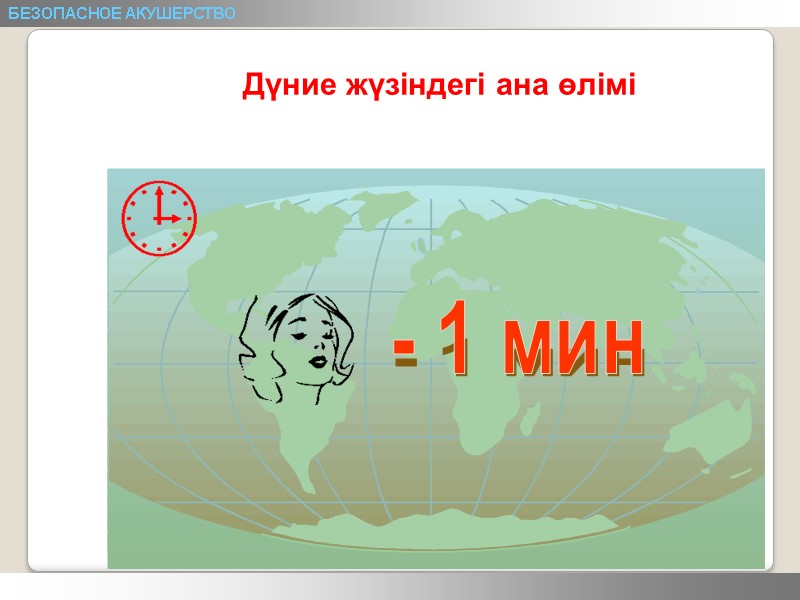 БЕЗОПАСНОЕ АКУШЕРСТВО

Дүние жүзіндегі ана өлімі

- 1 мин